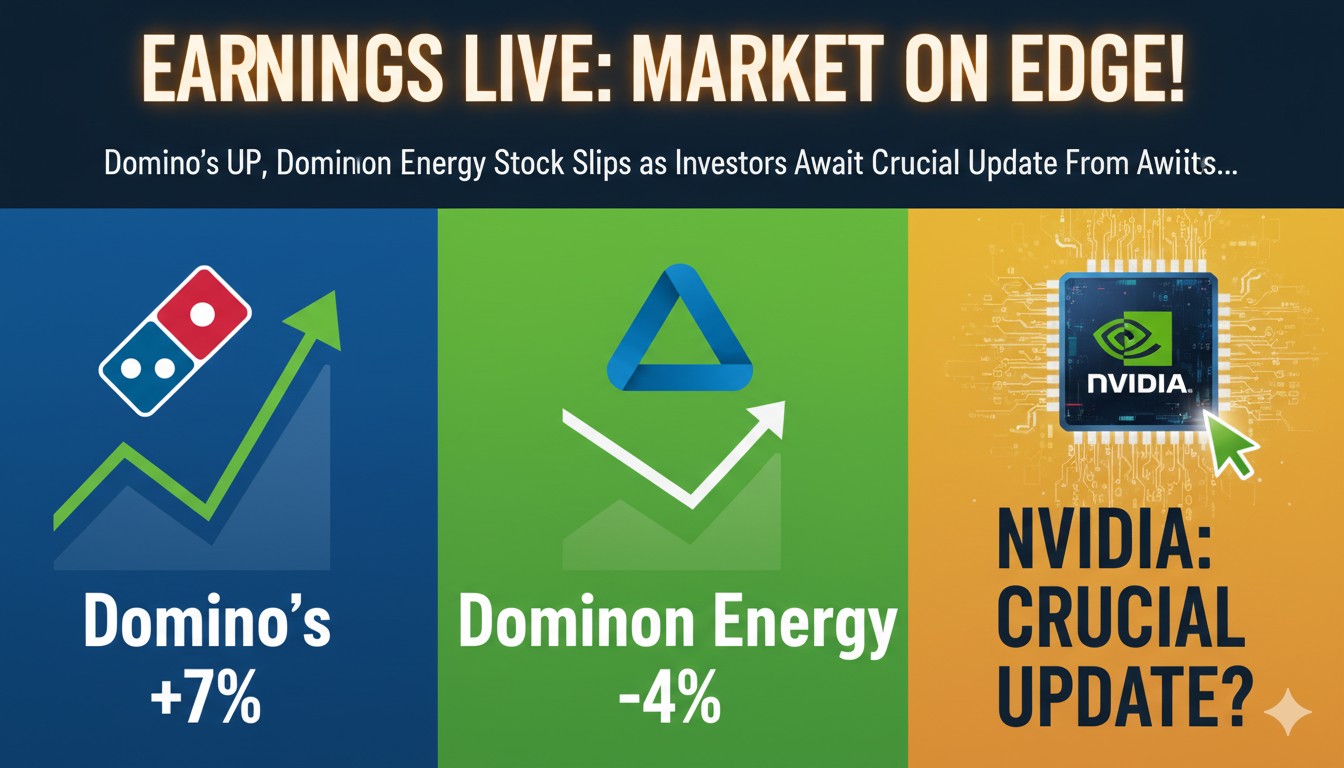 EARNINGS LIVE: MARKET ON EDGE!

Domino's UP, Dominion Energy Stock Slips as Investors Await Crucial Update From Awiits...

Domino's
+7%

Dominon Energy
-4%

NVIDIA

NVIDIA:
CRUCIAL
UPDATE?